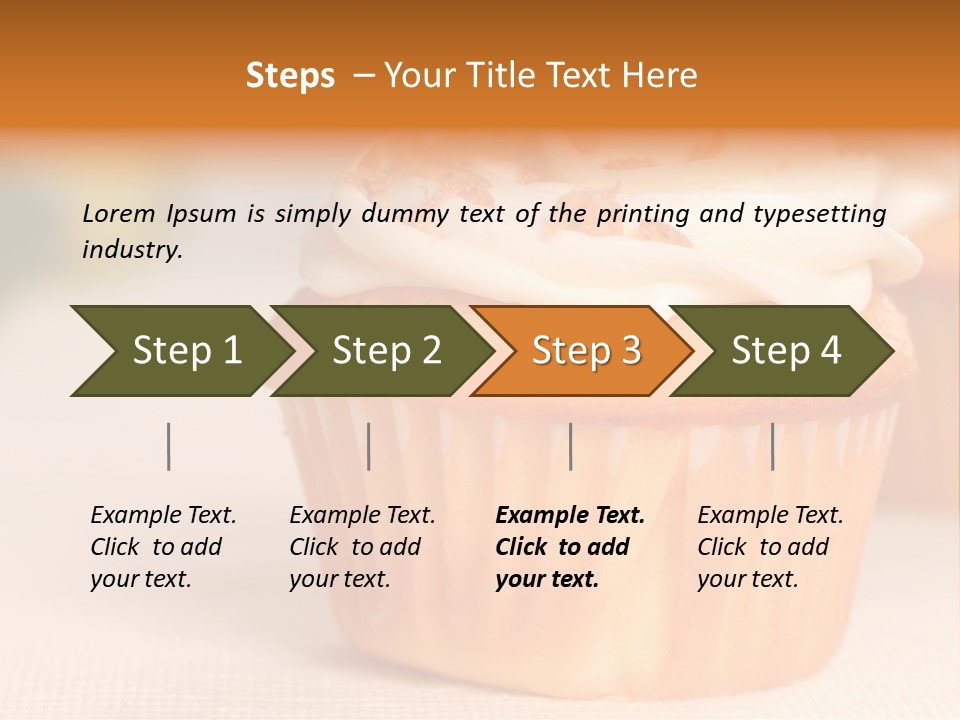 Steps – Your Title Text Here

Lorem Ipsum is simply dummy text of the printing and typesetting industry.

Step 1

Step 2

Step 3

Step 4

Example Text. Click to add your text.

Example Text. Click to add your text.

Example Text. Click to add your text.

Example Text. Click to add your text.